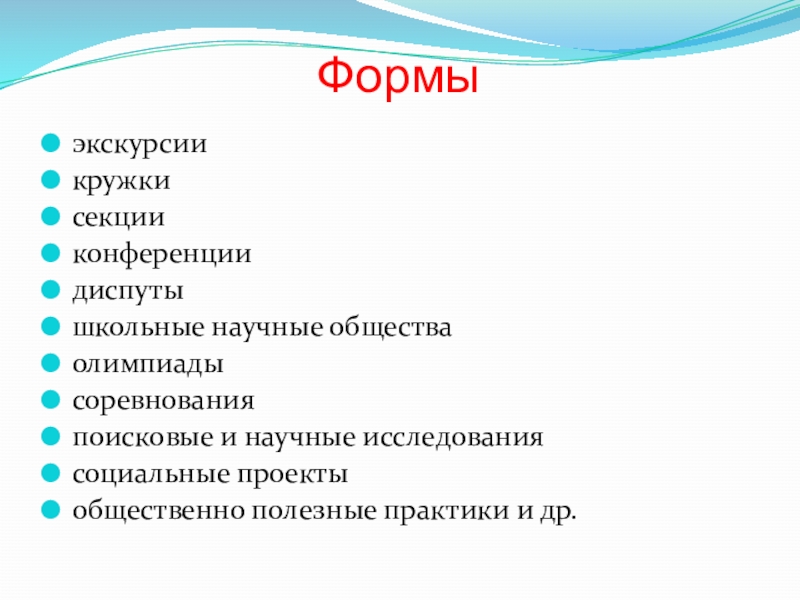 Формы

экскурсии
кружки
секции
конференции
диспуты
школьные научные общества
олимпиады
соревнования
поисковые и научные исследования
социальные проекты
общественно полезные практики и др.